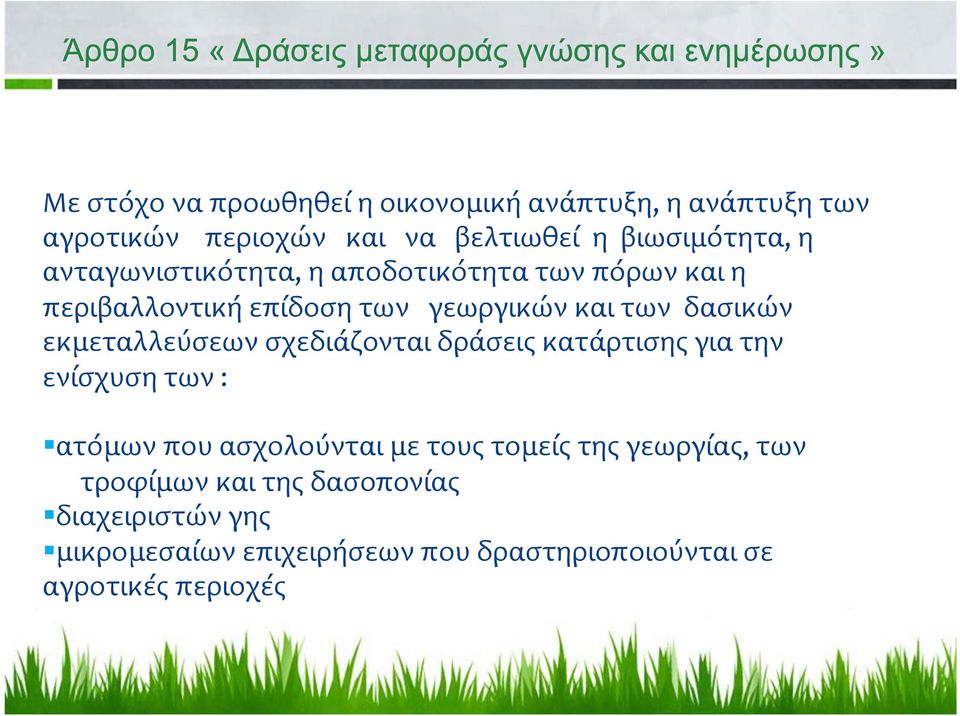 Άρθρο 15 « Δράσεις μεταφοράς γνώσης και ενημέρωσης »

Με στόχο να προωθηθεί η οικονομική ανάπτυξη, η ανάπτυξη των αγροτικών περιοχών και να βελτιωθεί η βιωσιμότητα, η ανταγωνιστικότητα, η αποδοτικότητα των πόρων και η περιβαλλοντική επίδοση των γεωργικών και των δασικών εκμεταλλεύσεων σχεδιάζονται δράσεις κατάρτισης για την ενίσχυση των :

▪ατόμων που ασχολούνται με τους τομείς της γεωργίας, των τροφίμων και της δασοπονίας
▪διαχειριστών γης
▪μικρομεσαίων επιχειρήσεων που δραστηριοποιούνται σε αγροτικές περιοχές